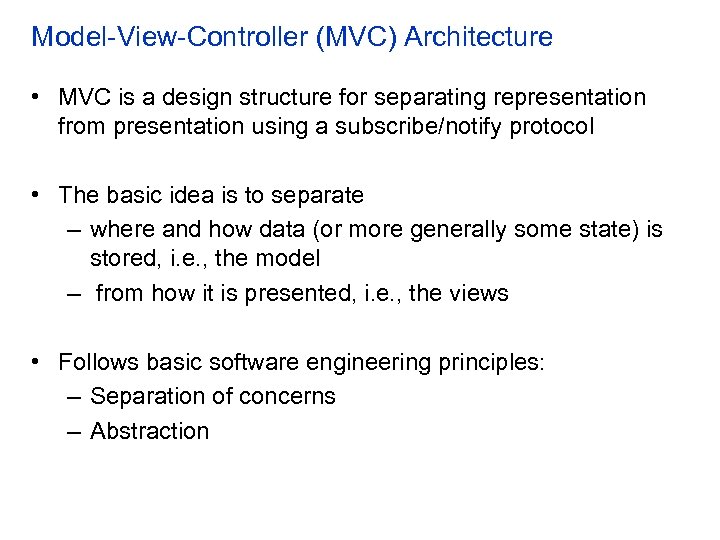 Model-View-Controller (MVC) Architecture

• MVC is a design structure for separating representation from presentation using a subscribe/notify protocol

• The basic idea is to separate
– where and how data (or more generally some state) is stored, i.e., the model
– from how it is presented, i.e., the views

• Follows basic software engineering principles:
– Separation of concerns
– Abstraction